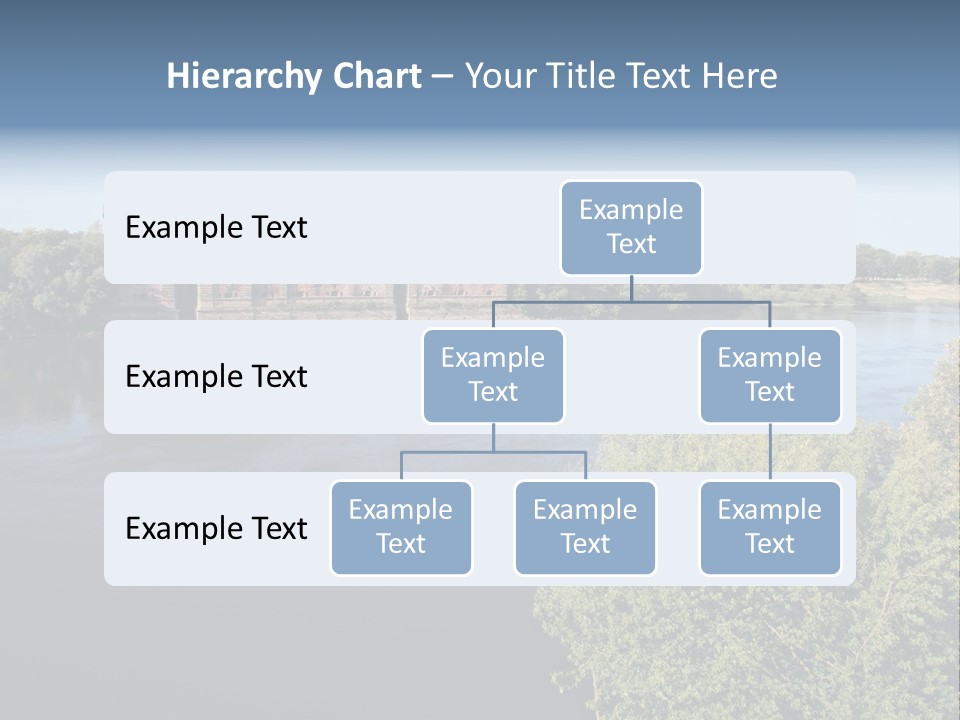 Hierarchy Chart – Your Title Text Here

Example Text

Example Text

Example Text

Example Text

Example Text

Example Text

Example Text

Example Text

Example Text